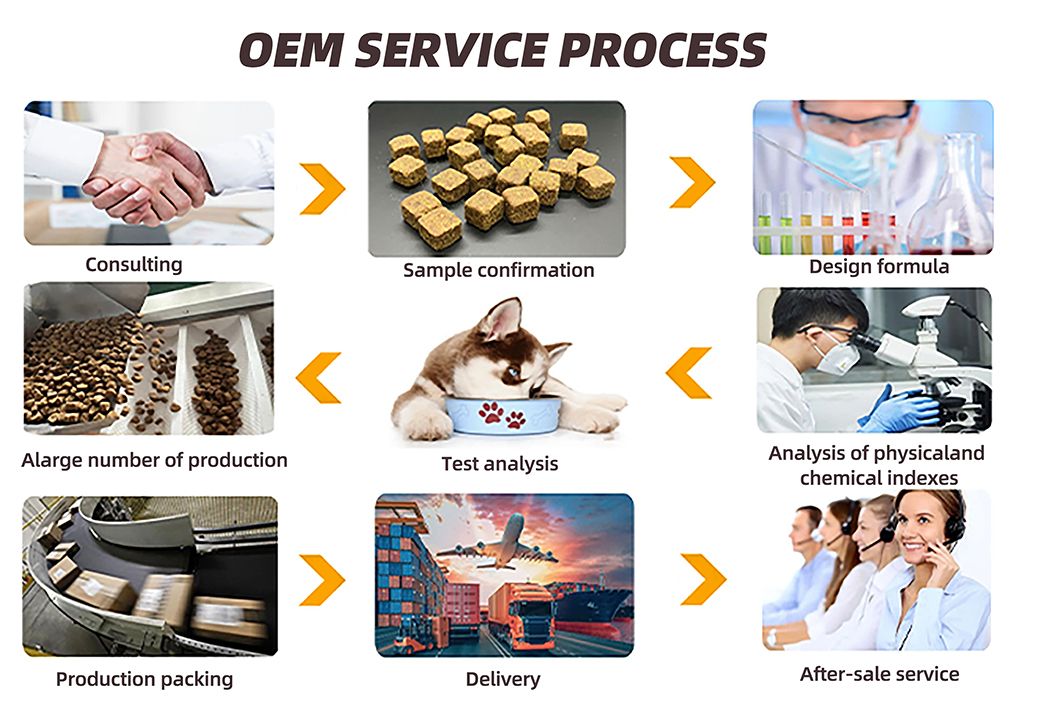 OEM SERVICE PROCESS

Consulting

Sample confirmation

Design formula

Alarge number of production

Test analysis

Analysis of physicaland chemical indexes

Production packing

Delivery

After-sale service